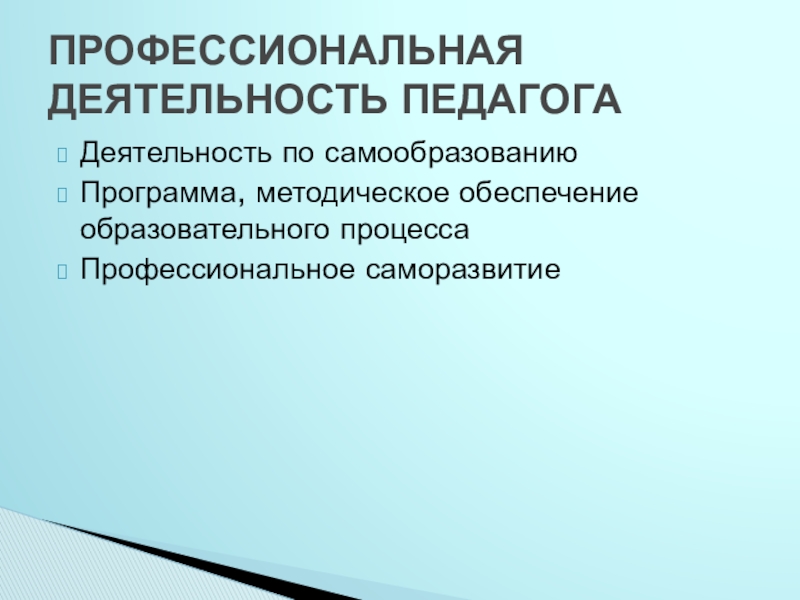 ПРОФЕССИОНАЛЬНАЯ ДЕЯТЕЛЬНОСТЬ ПЕДАГОГА

Деятельность по самообразованию

Программа, методическое обеспечение образовательного процесса

Профессиональное саморазвитие